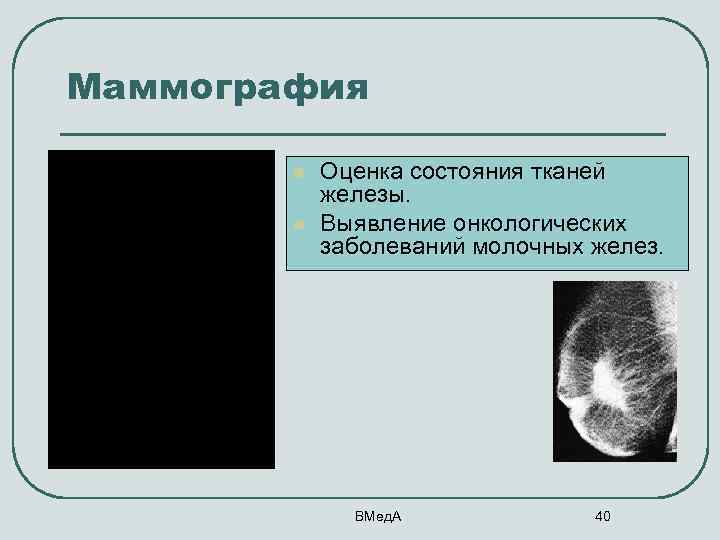 Маммография

Оценка состояния тканей железы.

Выявление онкологических заболеваний молочных желез.

ВМедА

40